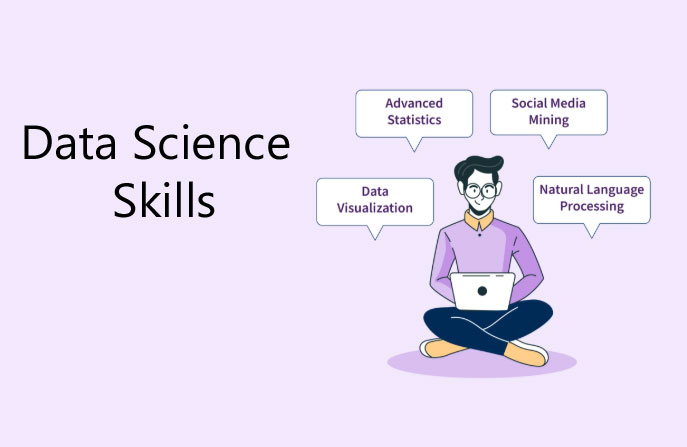 Data Science Skills

Advanced Statistics

Social Media Mining

Data Visualization

Natural Language Processing